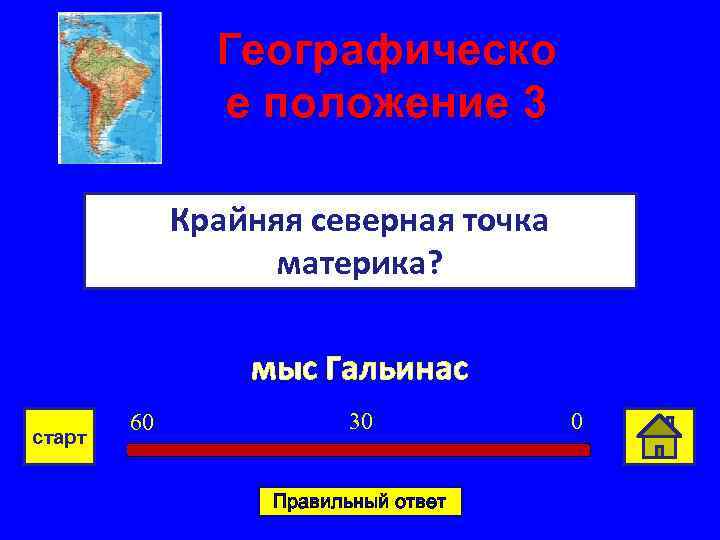 Географическо е положение 3

Крайняя северная точка материка?

мыс Гальинас

старт

60

30

0

Правильный ответ